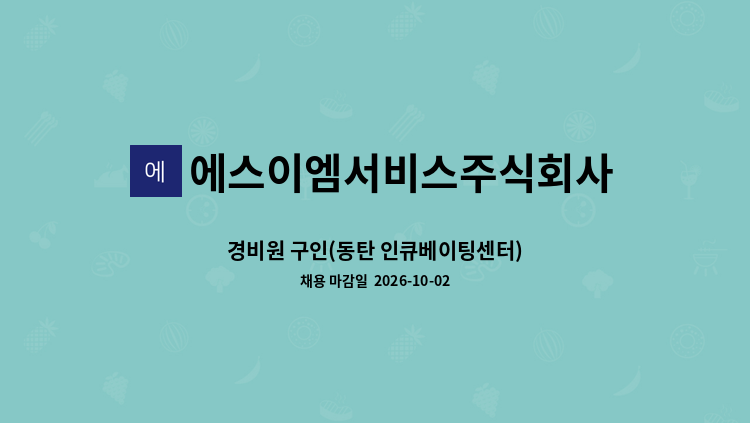 에

에스이엠서비스주식회사

경비원 구인(동탄 인큐베이팅센터)

채용 마감일 2026-10-02